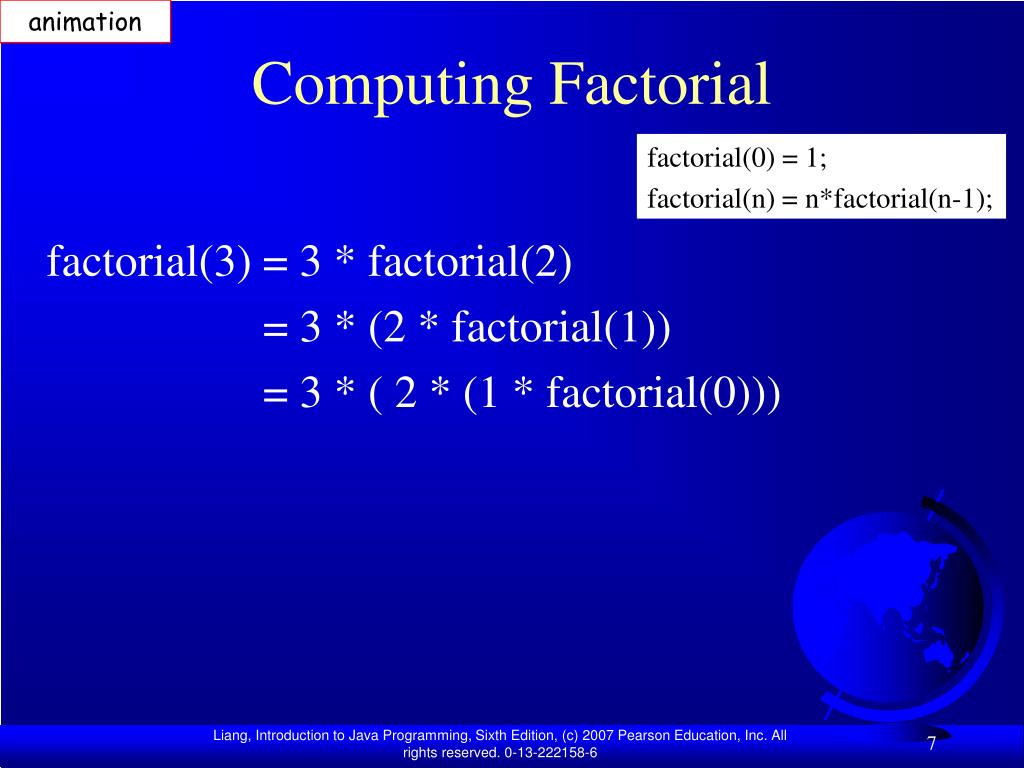 animation

Computing Factorial

factorial(0) = 1;
factorial(n) = n*factorial(n-1);

factorial(3) = 3 * factorial(2)
= 3 * (2 * factorial(1))
= 3 * ( 2 * (1 * factorial(0)))

Liang, Introduction to Java Programming, Sixth Edition, (c) 2007 Pearson Education, Inc. All rights reserved. 0-13-222158-6

7